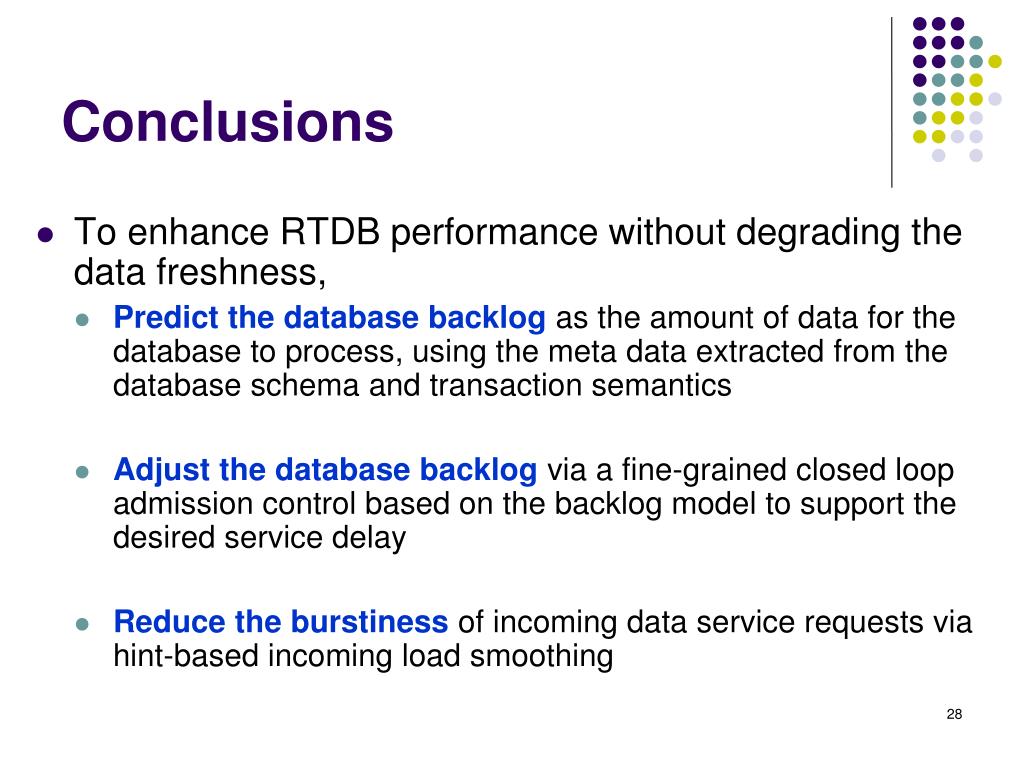 Conclusions

To enhance RTDB performance without degrading the data freshness,

Predict the database backlog as the amount of data for the database to process, using the meta data extracted from the database schema and transaction semantics

Adjust the database backlog via a fine-grained closed loop admission control based on the backlog model to support the desired service delay

Reduce the burstiness of incoming data service requests via hint-based incoming load smoothing

28